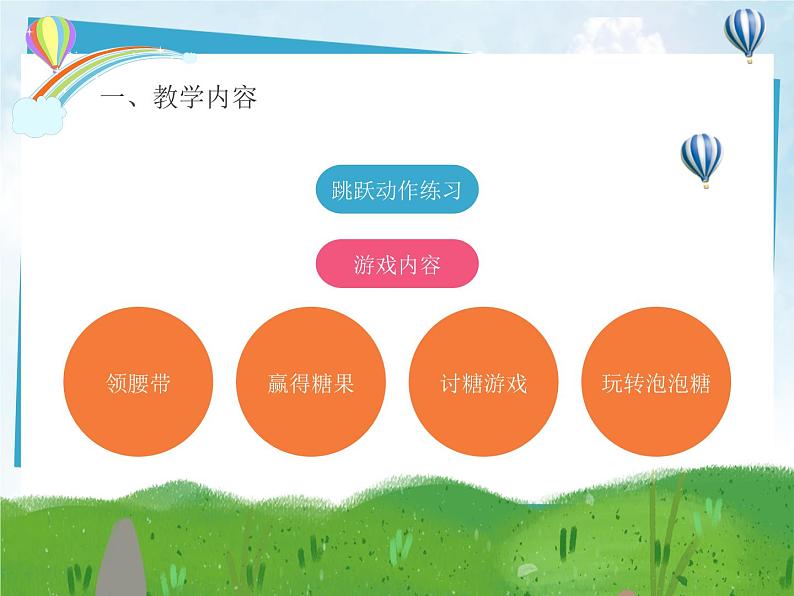 一、教学内容

跳跃动作练习

游戏内容

领腰带

赢得糖果

讨糖游戏

玩转泡泡糖